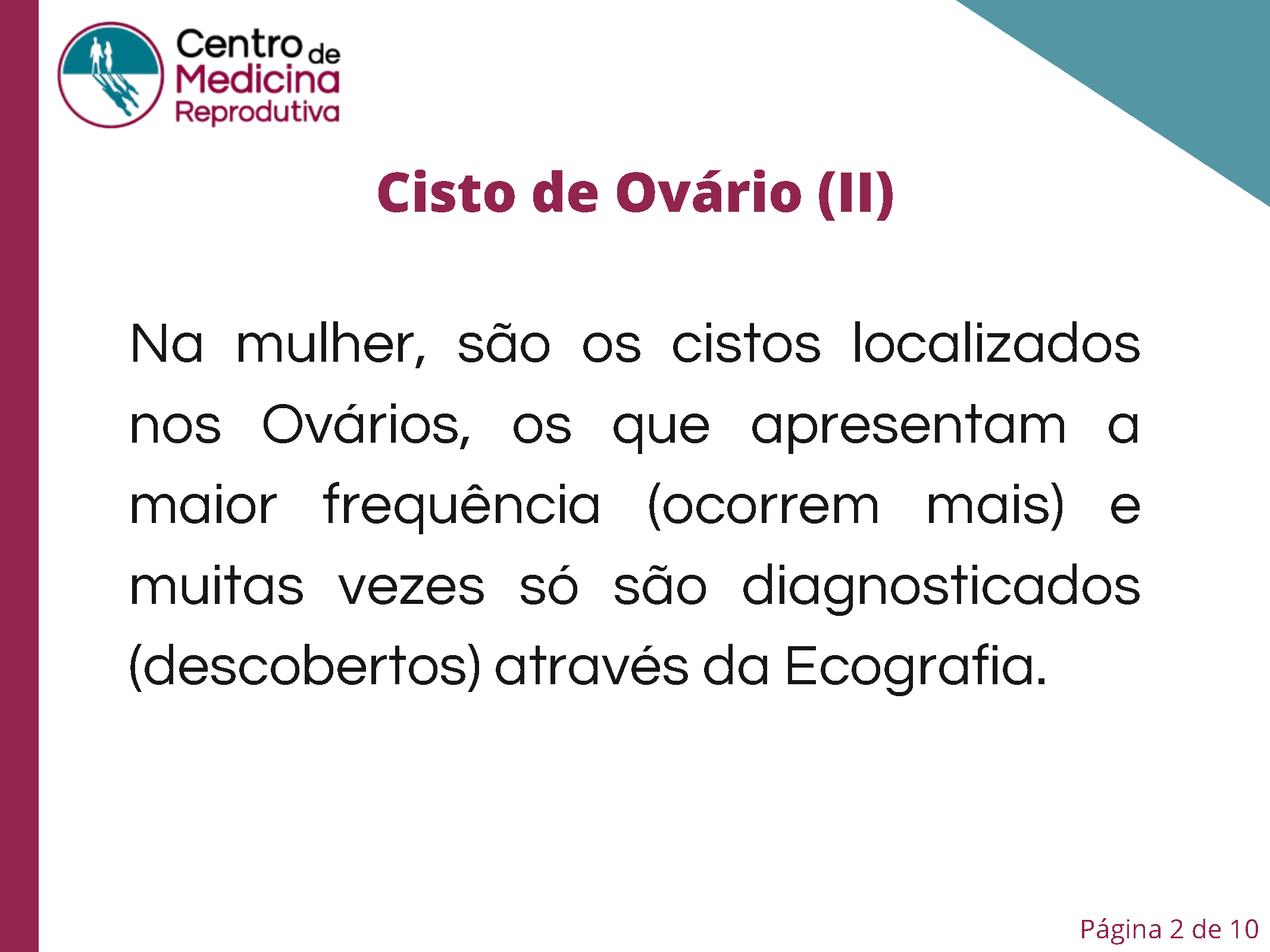 Centro de Medicina Reprodutiva

Cisto de Ovário (II)

Na mulher, são os cistos localizados nos Ovários, os que apresentam a maior frequência (ocorrem mais) e muitas vezes só são diagnosticados (descobertos) através da Ecografia.

Página 2 de 10